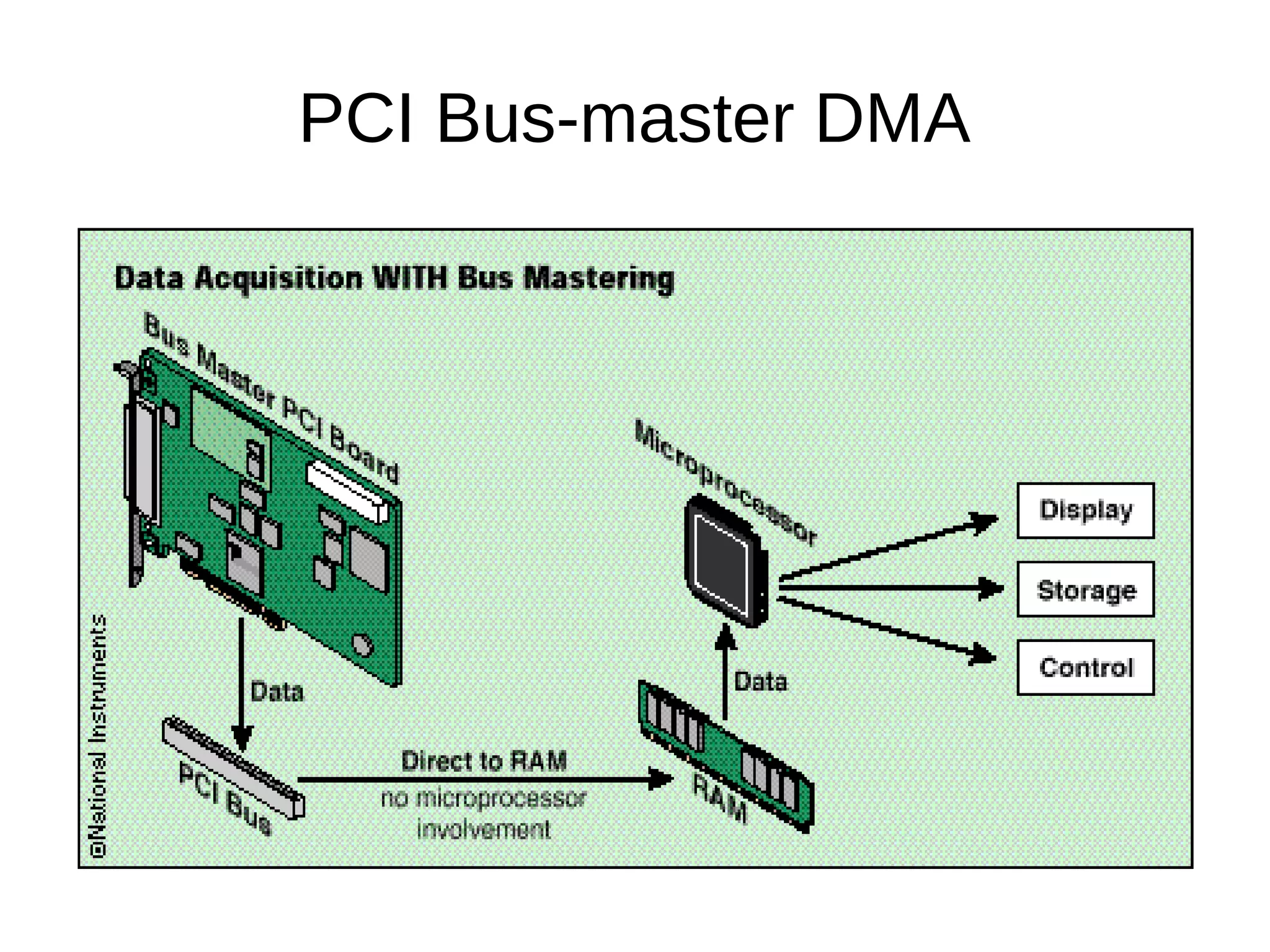 PCI Bus-master DMA

Data Acquisition WITH Bus Mastering

Bus Master PCI Board

Microprocessor

Display

Storage

Control

Data

Data

PCI Bus

Direct to RAM
no microprocessor involvement

RAM

©National Instruments